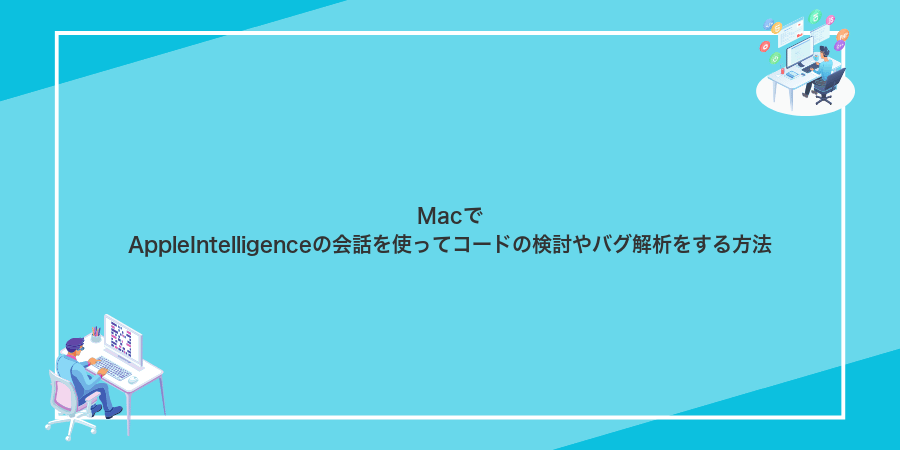 Macで
AppleIntelligenceの会話を使ってコードの検討やバグ解析をする方法